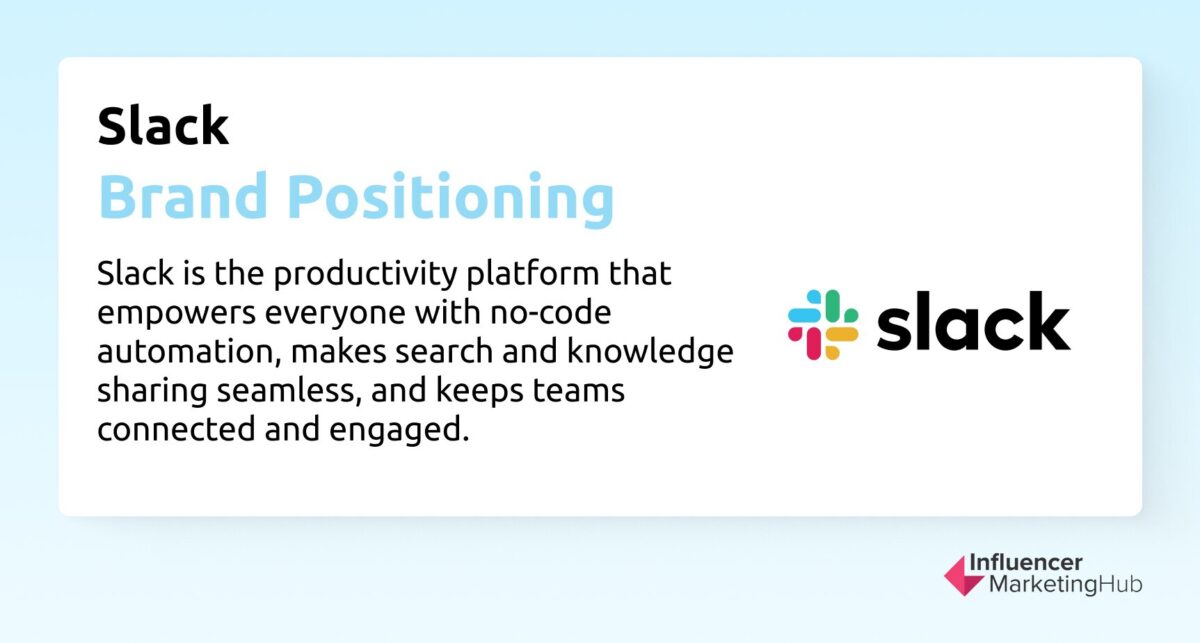 Slack
Brand Positioning

Slack is the productivity platform that empowers everyone with no-code automation, makes search and knowledge sharing seamless, and keeps teams connected and engaged.

slack

Influencer MarketingHub